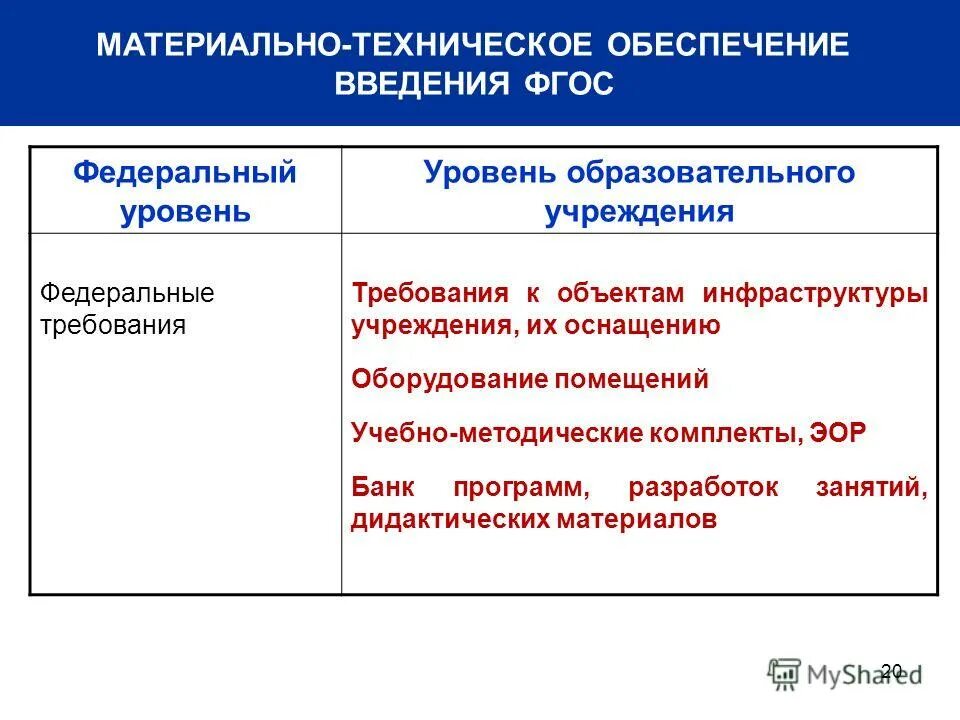 МАТЕРИАЛЬНО-ТЕХНИЧЕСКОЕ ОБЕСПЕЧЕНИЕ ВВЕДЕНИЯ ФГОС

| Федеральный уровень | Уровень образовательного учреждения |
|---|---|
| Федеральные требования | Требования к объектам инфраструктуры учреждения, их оснащению<br><br>Оборудование помещений<br><br>Учебно-методические комплекты, ЭОР<br><br>Банк программ, разработок занятий, дидактических материалов |

20

MyShared